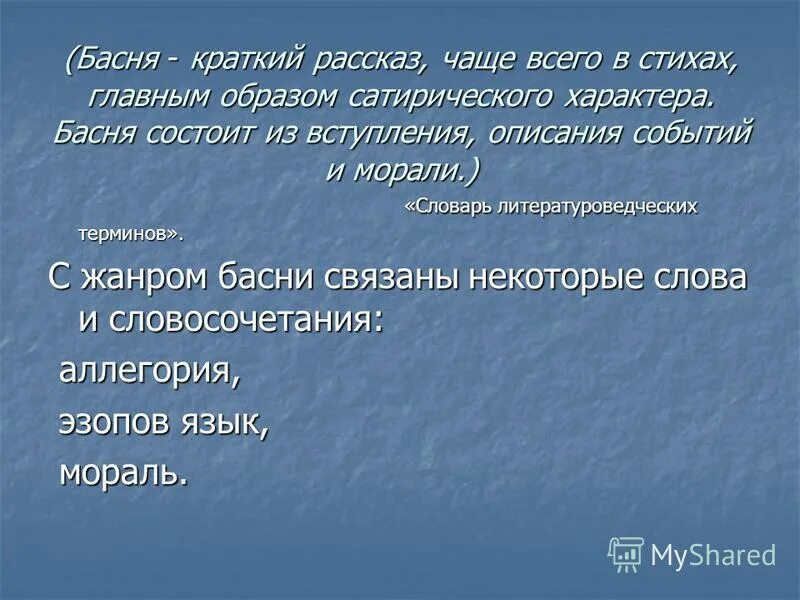 (Басня - краткий рассказ, чаще всего в стихах, главным образом сатирического характера. Басня состоит из вступления, описания событий и морали.)

«Словарь литературоведческих терминов».

С жанром басни связаны некоторые слова и словосочетания:

аллегория,

эзопов язык,

мораль.

MyShared